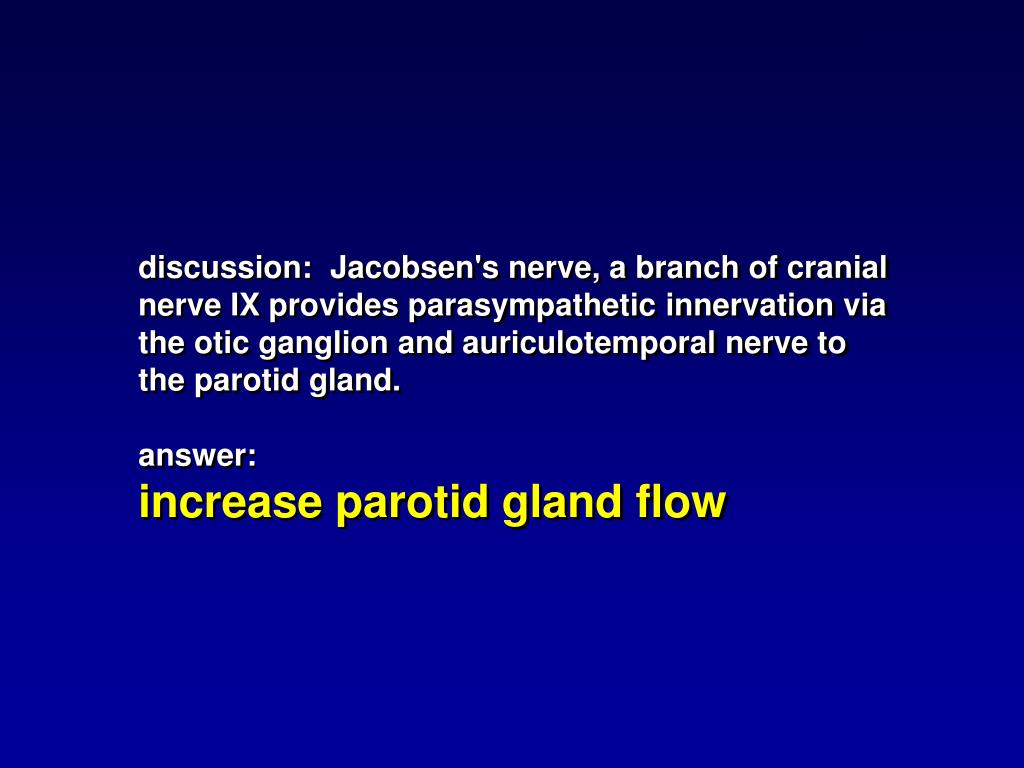 discussion: Jacobsen's nerve, a branch of cranial nerve IX provides parasympathetic innervation via the otic ganglion and auriculotemporal nerve to the parotid gland.

answer:
increase parotid gland flow